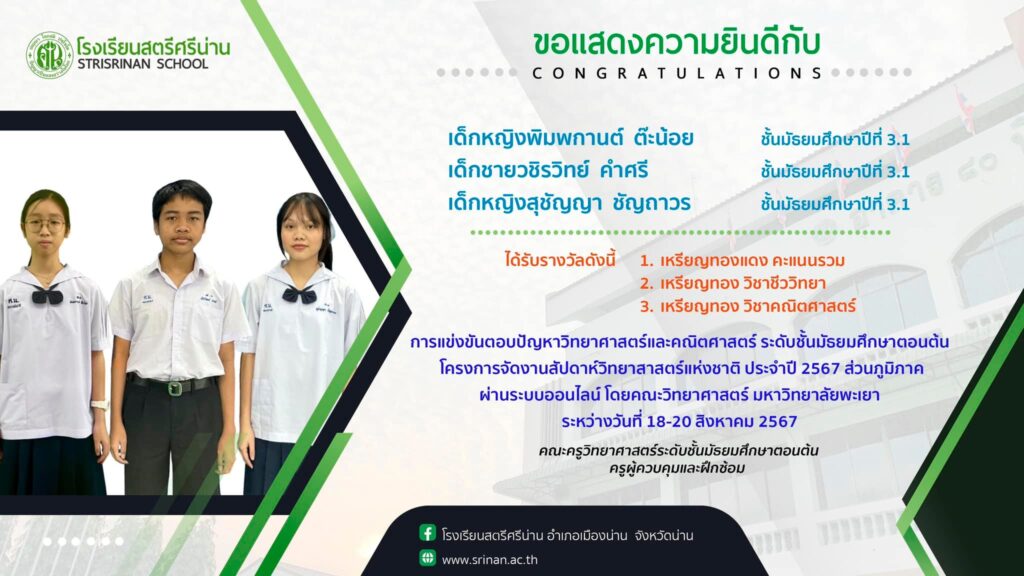 โรงเรียนสตรีศรีน่าน
STRISRINAN SCHOOL

ขอแสดงความยินดีกับ
CONGRATULATIONS

เด็กหญิงพิมพกานต์ ต๊ะน้อย ชั้นมัธยมศึกษาปีที่ 3.1
เด็กชายวชิรวิทย์ คำศรี ชั้นมัธยมศึกษาปีที่ 3.1
เด็กหญิงสุชัญญา ชัญถาวร ชั้นมัธยมศึกษาปีที่ 3.1

ได้รับรางวัลดังนี้
1. เหรียญทองแดง คะแนนรวม
2. เหรียญทอง วิชาชีววิทยา
3. เหรียญทอง วิชาคณิตศาสตร์

การแข่งขันตอบปัญหาวิทยาศาสตร์และคณิตศาสตร์ ระดับชั้นมัธยมศึกษาตอนต้น
โครงการจัดงานสัปดาห์วิทยาสาสตร์แห่งชาติ ประจำปี 2567 ส่วนภูมิภาค
ผ่านระบบออนไลน์ โดยคณะวิทยาศาสตร์ มหาวิทยาลัยพะเยา
ระหว่างวันที่ 18-20 สิงหาคม 2567

คณะครูวิทยาศาสตร์ระดับชั้นมัธยมศึกษาตอนต้น
ครูผู้ควบคุมและฝึกซ้อม

โรงเรียนสตรีศรีน่าน อำเภอเมืองน่าน จังหวัดน่าน
www.srinan.ac.th